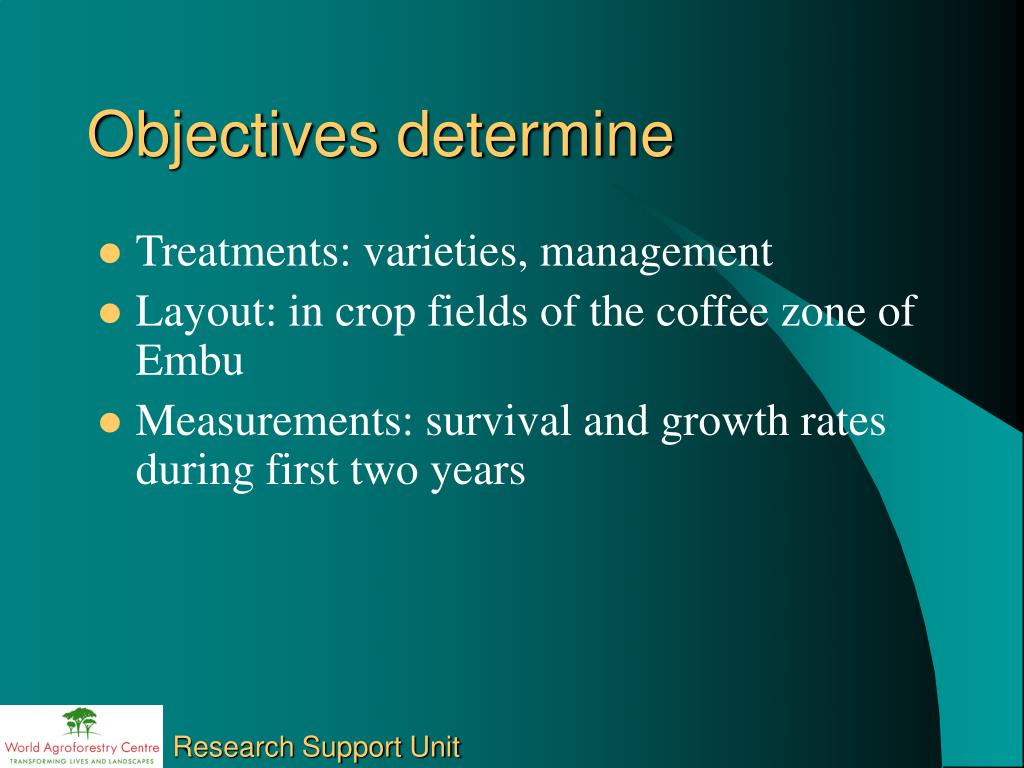 Objectives determine

- Treatments: varieties, management
- Layout: in crop fields of the coffee zone of Embu
- Measurements: survival and growth rates during first two years

World Agroforestry Centre
TRANSFORMING LIVES AND LANDSCAPES

Research Support Unit